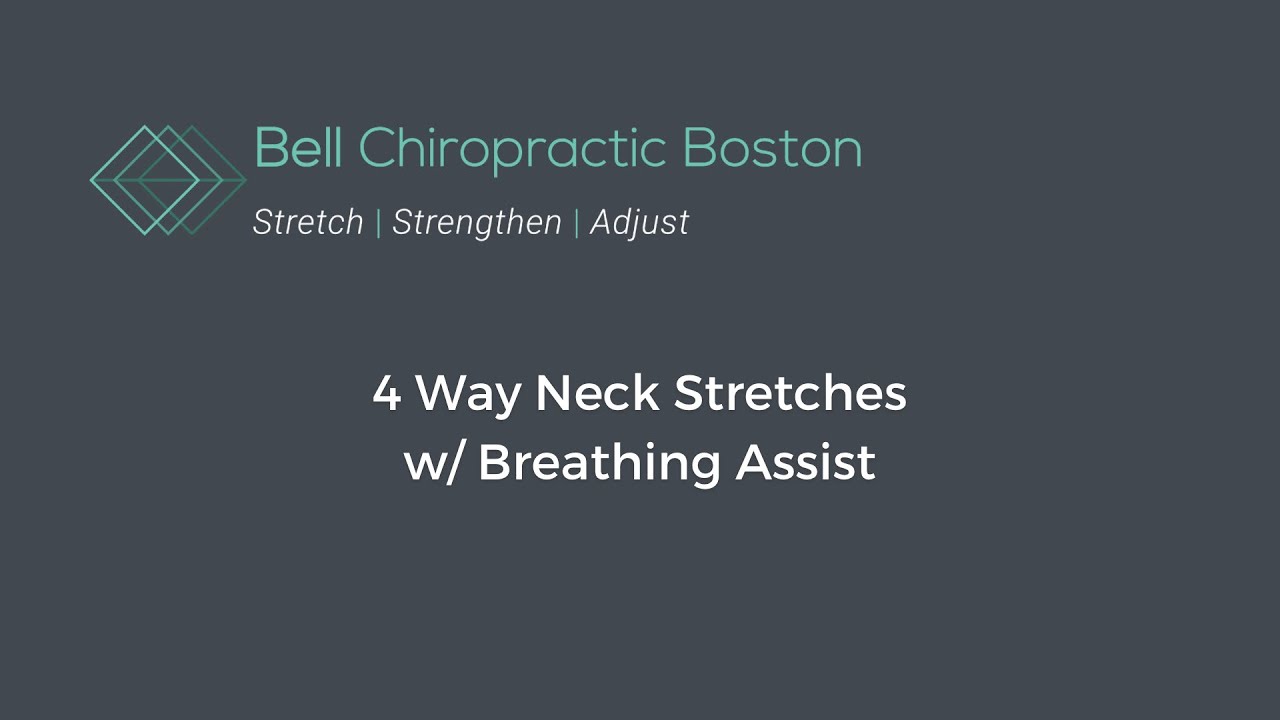 Bell Chiropractic Boston

Stretch | Strengthen | Adjust

4 Way Neck Stretches w/ Breathing Assist